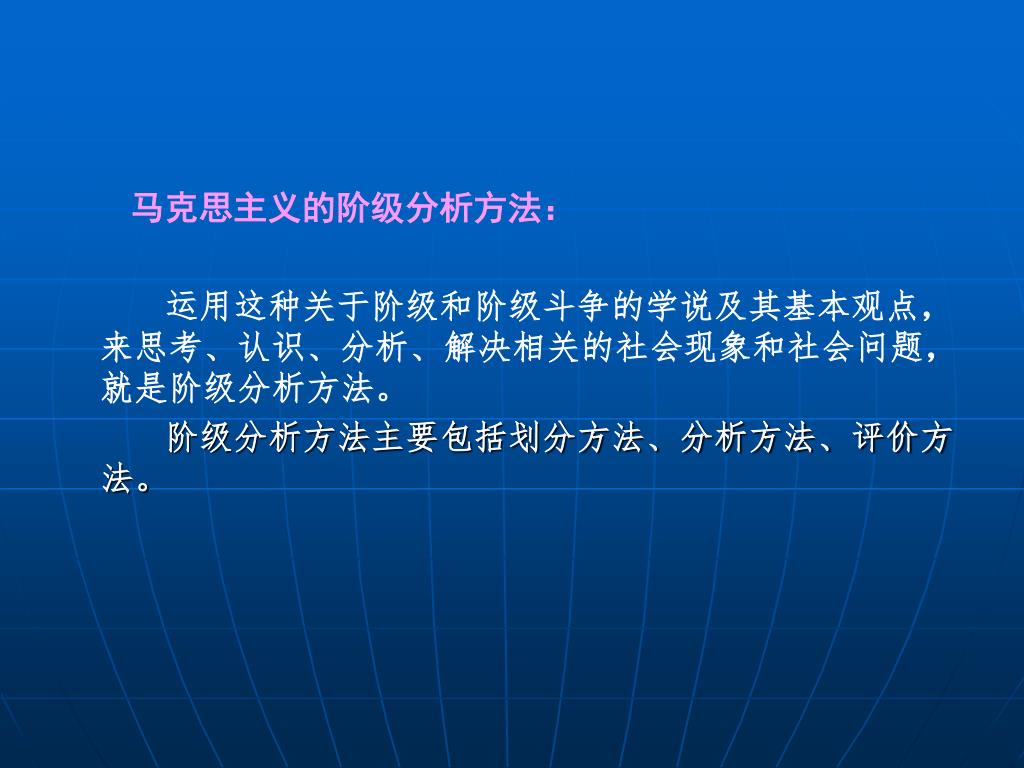 马克思主义的阶级分析方法：

运用这种关于阶级和阶级斗争的学说及其基本观点，来思考、认识、分析、解决相关的社会现象和社会问题，就是阶级分析方法。

阶级分析方法主要包括划分方法、分析方法、评价方法。